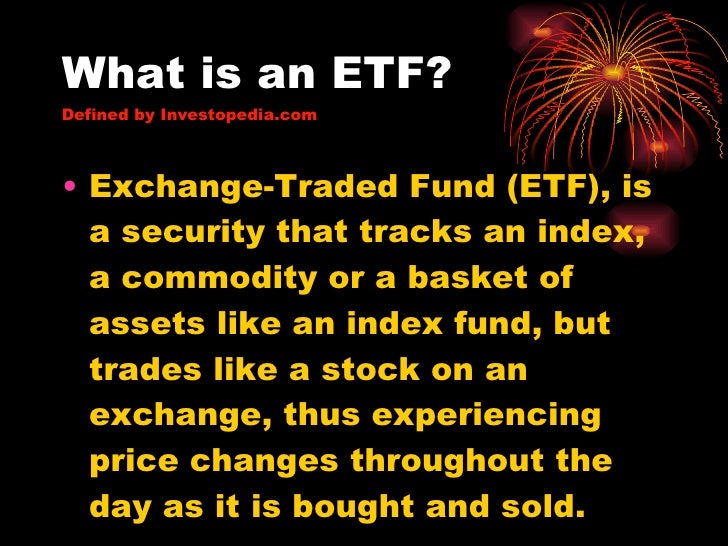 What is an ETF?

Defined by Investopedia.com

• Exchange-Traded Fund (ETF), is a security that tracks an index, a commodity or a basket of assets like an index fund, but trades like a stock on an exchange, thus experiencing price changes throughout the day as it is bought and sold.